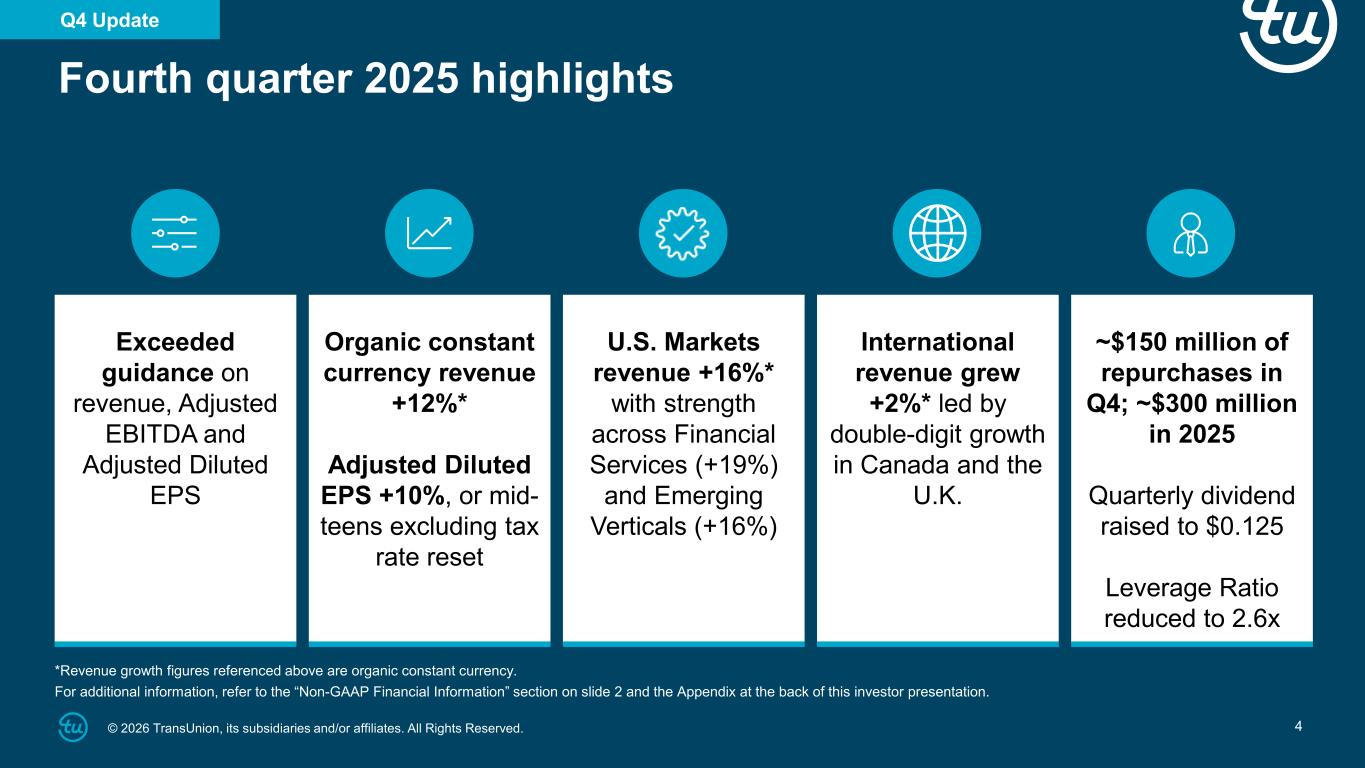 Q4 Update

tu

Fourth quarter 2025 highlights

Exceeded guidance on revenue, Adjusted EBITDA and Adjusted Diluted EPS

Organic constant currency revenue +12%*

Adjusted Diluted EPS +10%, or mid-teens excluding tax rate reset

U.S. Markets revenue +16%* with strength across Financial Services (+19%) and Emerging Verticals (+16%)

International revenue grew +2%* led by double-digit growth in Canada and the U.K.

~$150 million of repurchases in Q4; ~$300 million in 2025

Quarterly dividend raised to $0.125

Leverage Ratio reduced to 2.6x

*Revenue growth figures referenced above are organic constant currency.

For additional information, refer to the “Non-GAAP Financial Information” section on slide 2 and the Appendix at the back of this investor presentation.

tu © 2026 TransUnion, its subsidiaries and/or affiliates. All Rights Reserved.

4